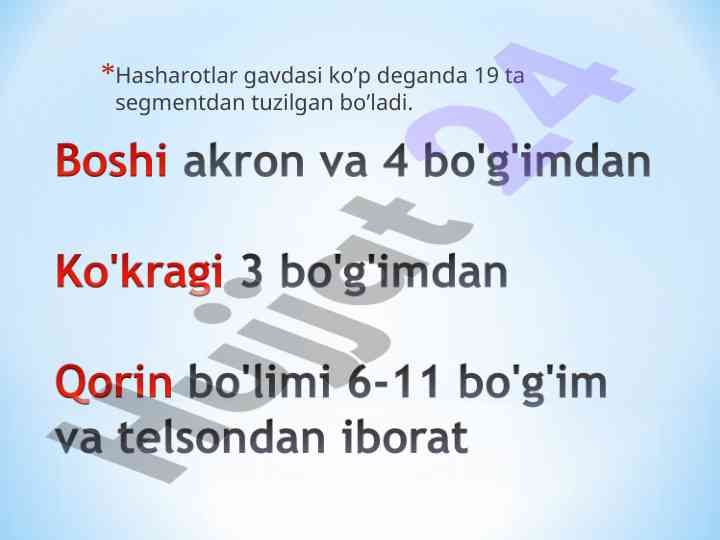 *Hasharotlar gavdasi ko’p deganda 19 ta segmentdan tuzilgan bo’ladi.

Boshi akron va 4 bo'g'imdan

Ko'kragi 3 bo'g'imdan

Qorin bo'limi 6-11 bo'g'im va telsondan iborat

Hujjat24